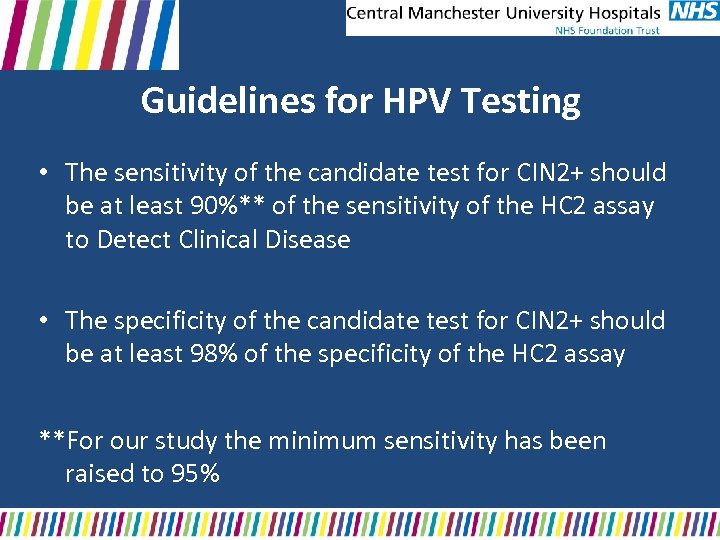 Central Manchester University Hospitals NHS
NHS Foundation Trust

Guidelines for HPV Testing

• The sensitivity of the candidate test for CIN2+ should be at least 90%** of the sensitivity of the HC2 assay to Detect Clinical Disease

• The specificity of the candidate test for CIN2+ should be at least 98% of the specificity of the HC2 assay

**For our study the minimum sensitivity has been raised to 95%